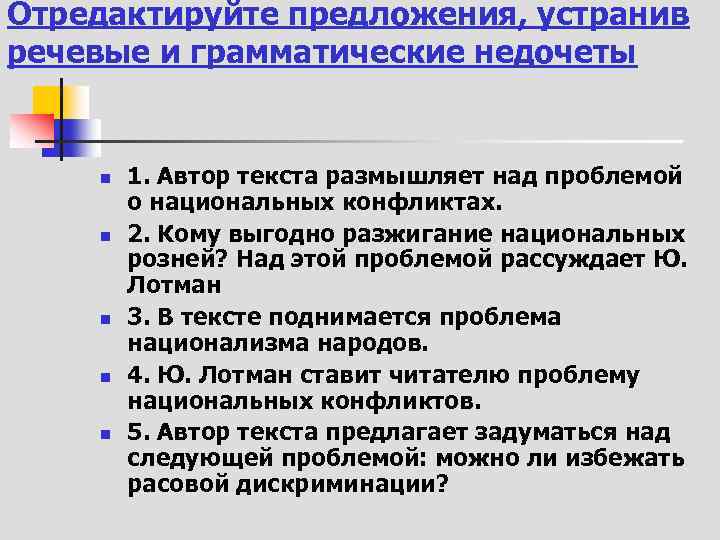 Отредактируйте предложения, устранив речевые и грамматические недочеты

1. Автор текста размышляет над проблемой о национальных конфликтах.

2. Кому выгодно разжигание национальных розней? Над этой проблемой рассуждает Ю. Лотман

3. В тексте поднимается проблема национализма народов.

4. Ю. Лотман ставит читателю проблему национальных конфликтов.

5. Автор текста предлагает задуматься над следующей проблемой: можно ли избежать расовой дискриминации?